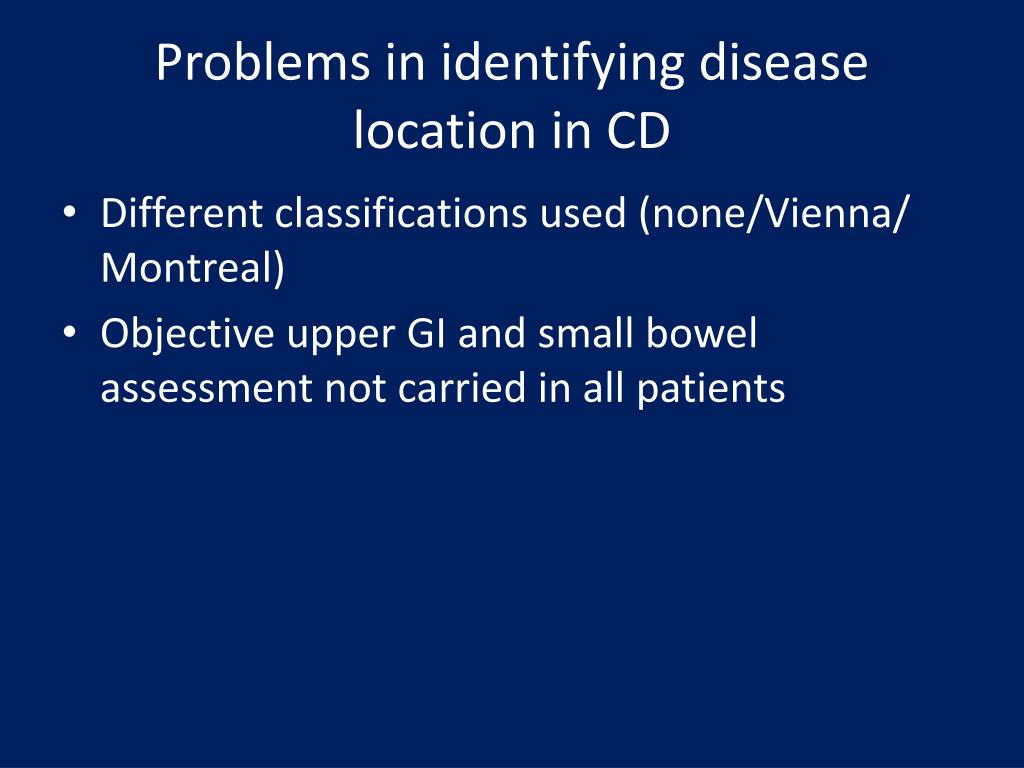 Problems in identifying disease location in CD

• Different classifications used (none/Vienna/Montreal)
• Objective upper GI and small bowel assessment not carried in all patients